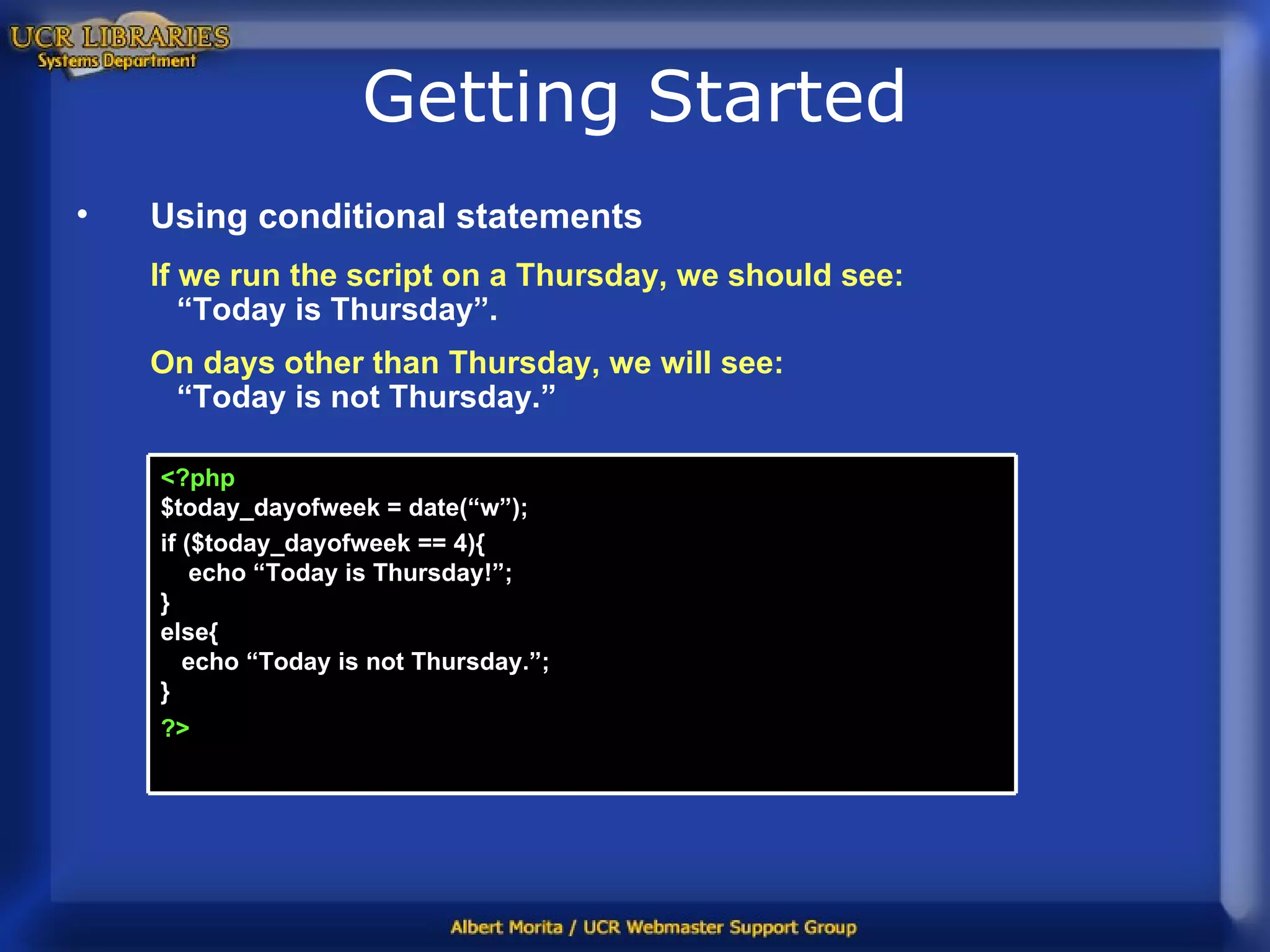 UCR LIBRARIES
Systems Department

Getting Started

• Using conditional statements

If we run the script on a Thursday, we should see: “Today is Thursday”.

On days other than Thursday, we will see: “Today is not Thursday.”

<?php
$today_dayofweek = date(“w”);
if ($today_dayofweek == 4){
echo “Today is Thursday!”;
}
else{
echo “Today is not Thursday.”;
}
?>

Albert Morita / UCR Webmaster Support Group